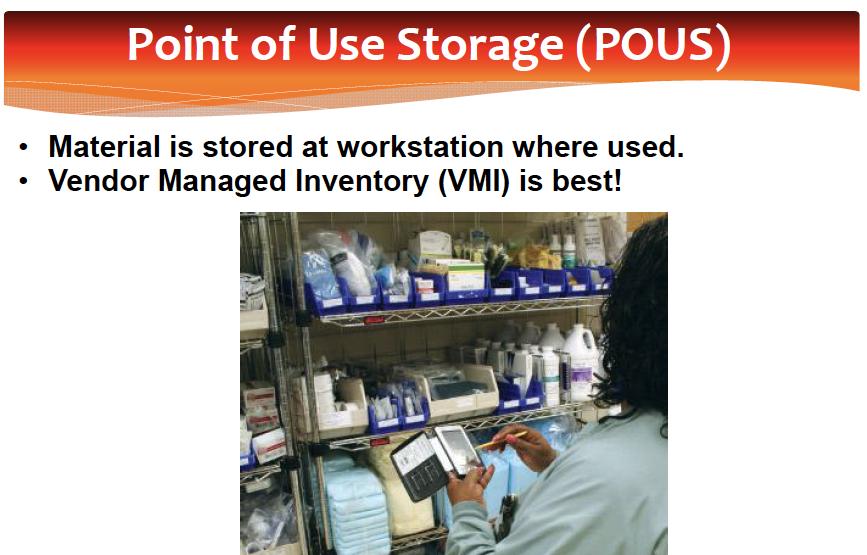 Point of Use Storage (POUS)

• Material is stored at workstation where used.
• Vendor Managed Inventory (VMI) is best!